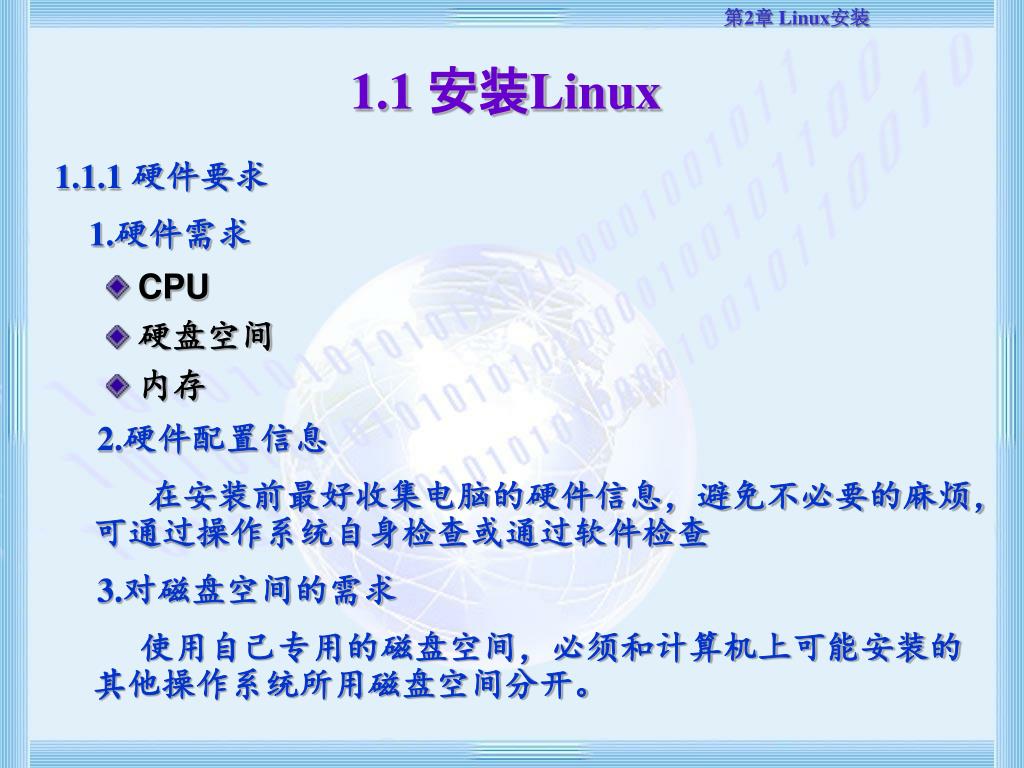 第2章 Linux安装

1.1 安装Linux

1.1.1 硬件要求

1.硬件需求

CPU

硬盘空间

内存

2.硬件配置信息

在安装前最好收集电脑的硬件信息，避免不必要的麻烦，可通过操作系统自身检查或通过软件检查

3.对磁盘空间的需求

使用自己专用的磁盘空间，必须和计算机上可能安装的其他操作系统所用磁盘空间分开。